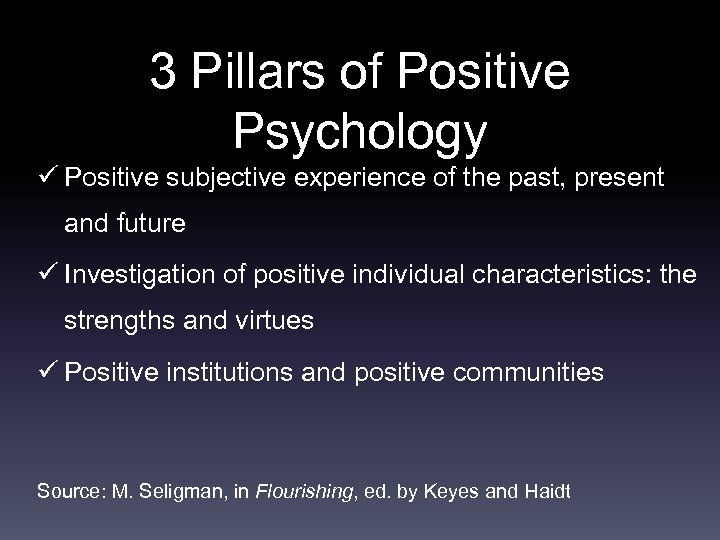 3 Pillars of Positive Psychology

✓ Positive subjective experience of the past, present and future

✓ Investigation of positive individual characteristics: the strengths and virtues

✓ Positive institutions and positive communities

Source: M. Seligman, in Flourishing, ed. by Keyes and Haidt